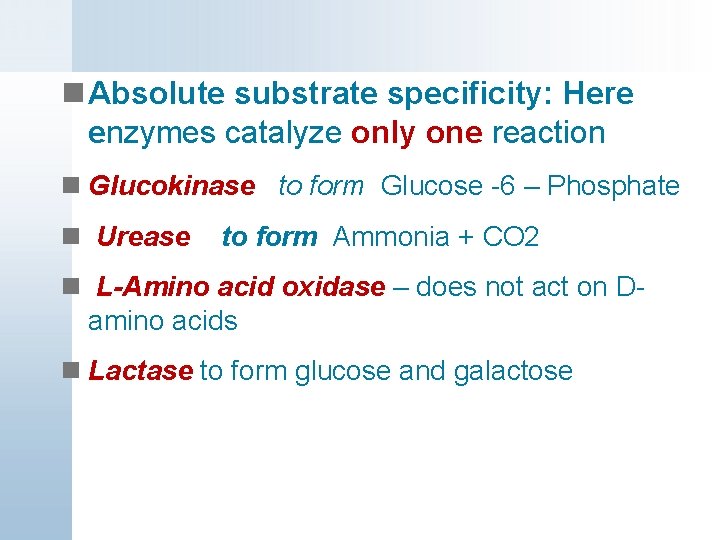 Absolute substrate specificity: Here enzymes catalyze only one reaction

Glucokinase to form Glucose -6 – Phosphate

Urease to form Ammonia + CO2

L-Amino acid oxidase – does not act on D-amino acids

Lactase to form glucose and galactose